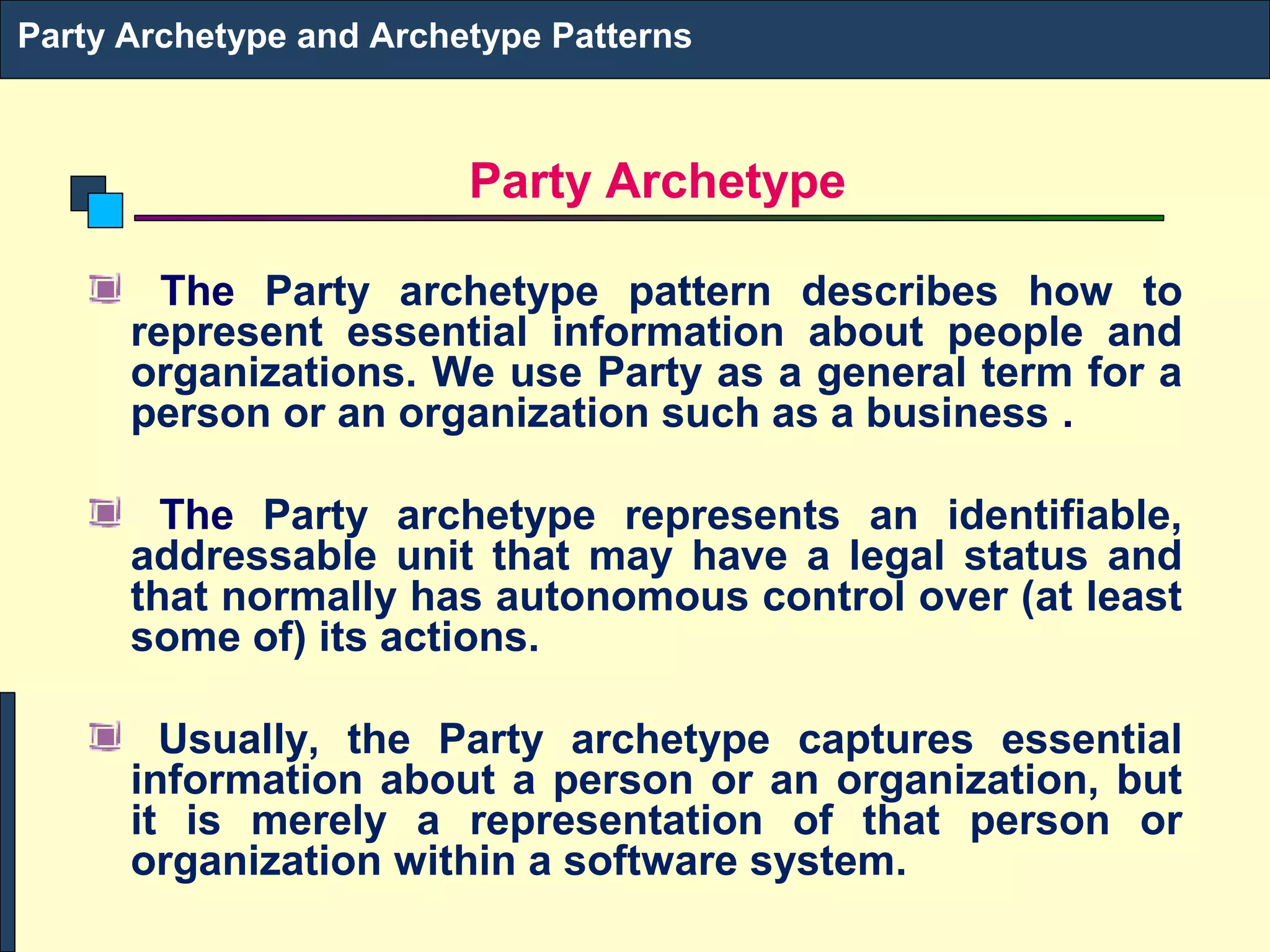 Party Archetype and Archetype Patterns

Party Archetype

The Party archetype pattern describes how to represent essential information about people and organizations. We use Party as a general term for a person or an organization such as a business .

The Party archetype represents an identifiable, addressable unit that may have a legal status and that normally has autonomous control over (at least some of) its actions.

Usually, the Party archetype captures essential information about a person or an organization, but it is merely a representation of that person or organization within a software system.